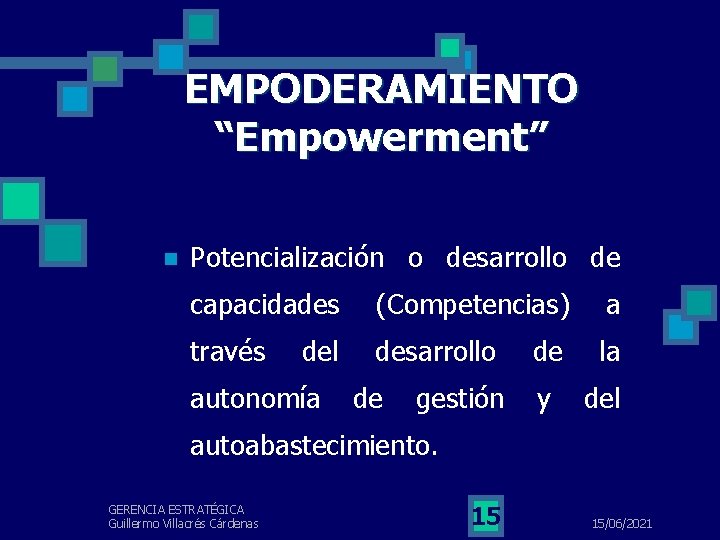 EMPODERAMIENTO
“Empowerment”

Potencialización o desarrollo de capacidades (Competencias) a través del desarrollo de la autonomía de gestión y del autoabastecimiento.

GERENCIA ESTRATÉGICA
Guillermo Villacrés Cárdenas

15

15/06/2021